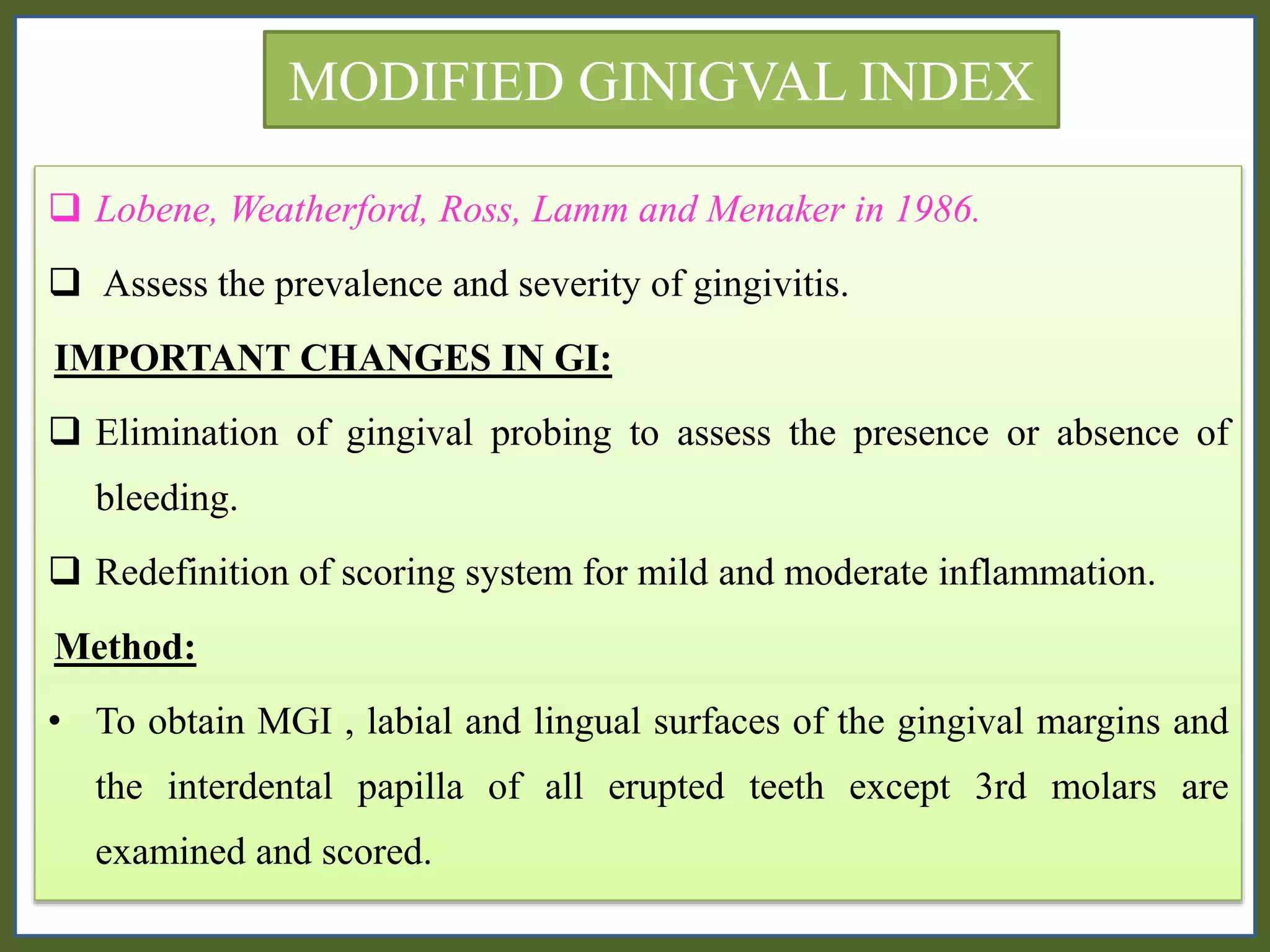 MODIFIED GINIGVAL INDEX

❑ Lobene, Weatherford, Ross, Lamm and Menaker in 1986.

❑ Assess the prevalence and severity of gingivitis.

IMPORTANT CHANGES IN GI:

❑ Elimination of gingival probing to assess the presence or absence of bleeding.

❑ Redefinition of scoring system for mild and moderate inflammation.

Method:

• To obtain MGI , labial and lingual surfaces of the gingival margins and the interdental papilla of all erupted teeth except 3rd molars are examined and scored.